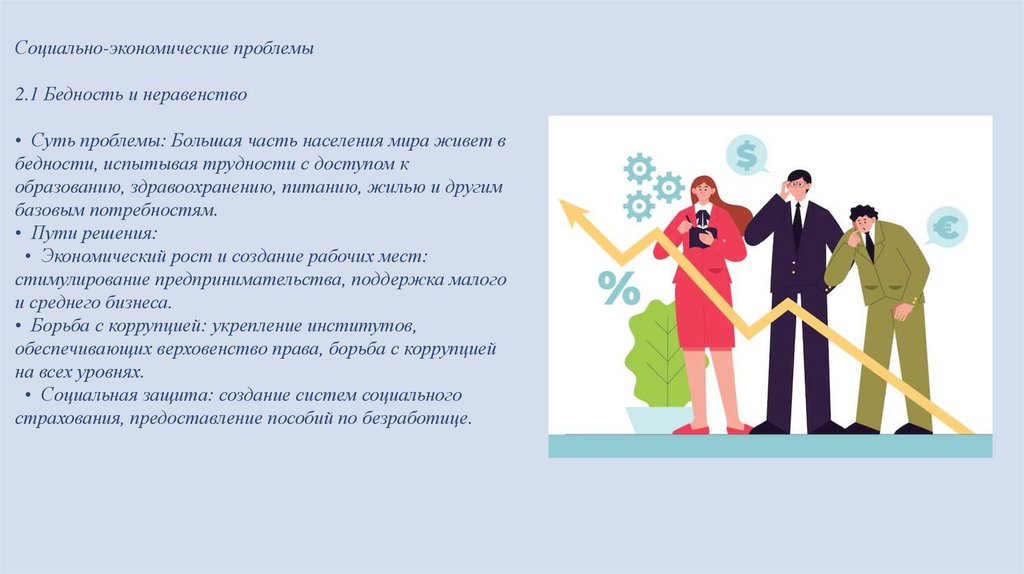 Социально-экономические проблемы

2.1 Бедность и неравенство

• Суть проблемы: Большая часть населения мира живет в бедности, испытывая трудности с доступом к образованию, здравоохранению, питанию, жилью и другим базовым потребностям.
• Пути решения:
• Экономический рост и создание рабочих мест: стимулирование предпринимательства, поддержка малого и среднего бизнеса.
• Борьба с коррупцией: укрепление институтов, обеспечивающих верховенство права, борьба с коррупцией на всех уровнях.
• Социальная защита: создание систем социального страхования, предоставление пособий по безработице.

$

%

€